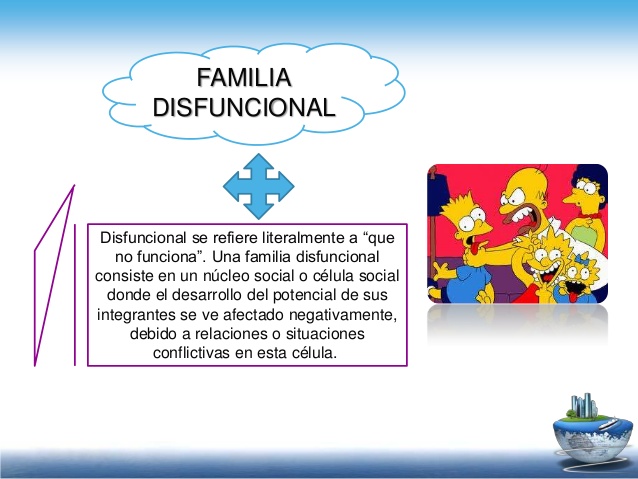 FAMILIA DISFUNCIONAL

Disfuncional se refiere literalmente a “que no funciona”. Una familia disfuncional consiste en un núcleo social o célula social donde el desarrollo del potencial de sus integrantes se ve afectado negativamente, debido a relaciones o situaciones conflictivas en esta célula.